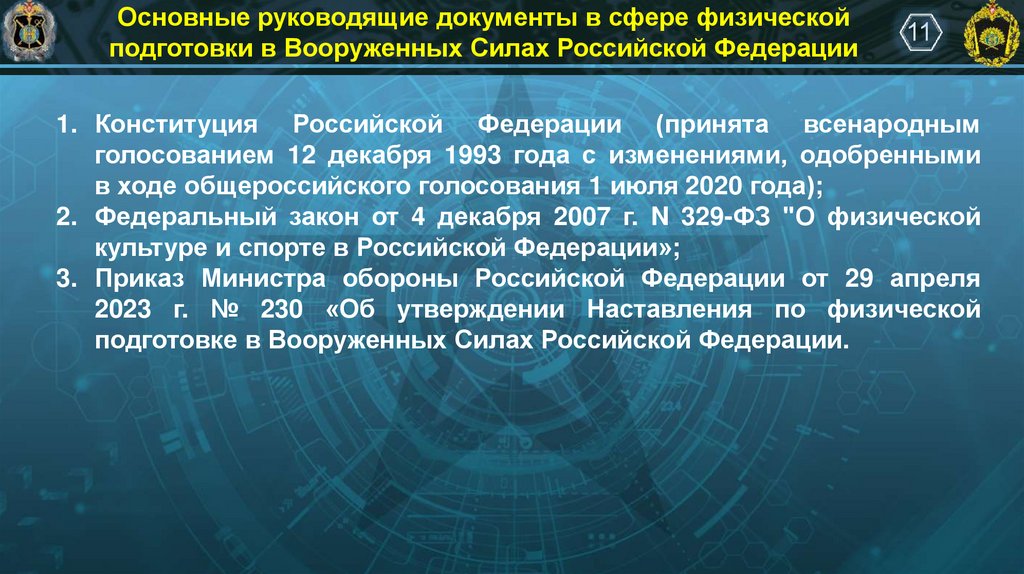 Основные руководящие документы в сфере физической подготовки в Вооруженных Силах Российской Федерации

11

1. Конституция Российской Федерации (принята всенародным голосованием 12 декабря 1993 года с изменениями, одобренными в ходе общероссийского голосования 1 июля 2020 года);
2. Федеральный закон от 4 декабря 2007 г. N 329-ФЗ "О физической культуре и спорте в Российской Федерации»;
3. Приказ Министра обороны Российской Федерации от 29 апреля 2023 г. № 230 «Об утверждении Наставления по физической подготовке в Вооруженных Силах Российской Федерации.